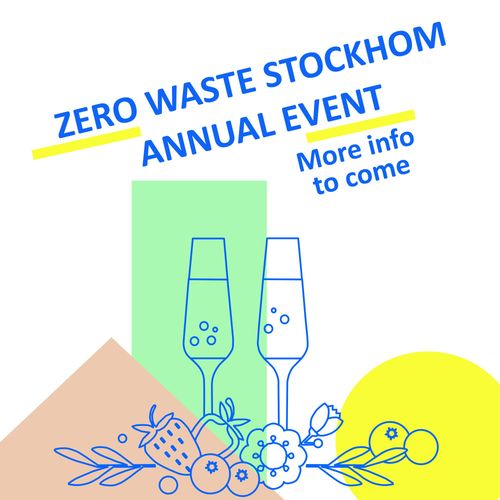 ZERO WASTE STOCKHOM
ANNUAL EVENT

More info
to come